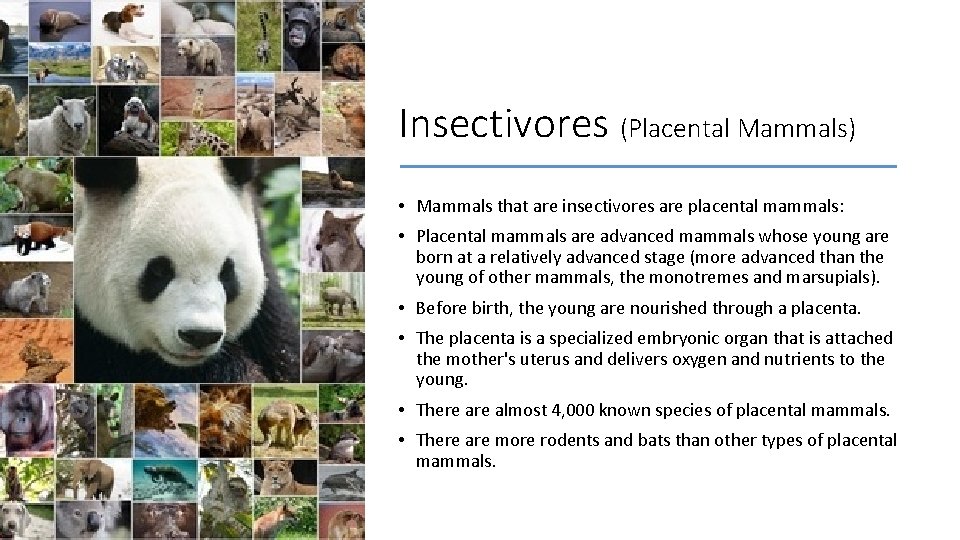 Insectivores (Placental Mammals)

• Mammals that are insectivores are placental mammals:
• Placental mammals are advanced mammals whose young are born at a relatively advanced stage (more advanced than the young of other mammals, the monotremes and marsupials).
• Before birth, the young are nourished through a placenta.
• The placenta is a specialized embryonic organ that is attached the mother's uterus and delivers oxygen and nutrients to the young.
• There are almost 4,000 known species of placental mammals.
• There are more rodents and bats than other types of placental mammals.